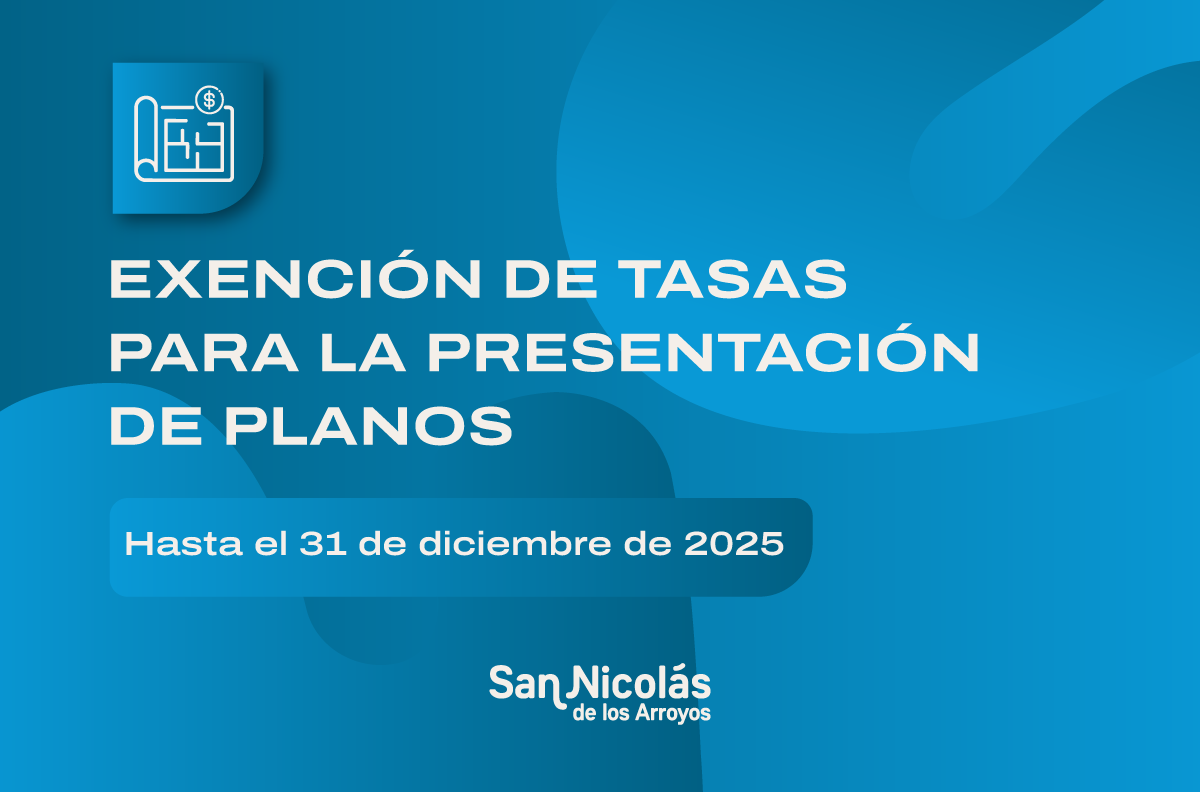 $

EXENCIÓN DE TASAS PARA LA PRESENTACIÓN DE PLANOS

Hasta el 31 de diciembre de 2025

San Nicolás
de los Arroyos